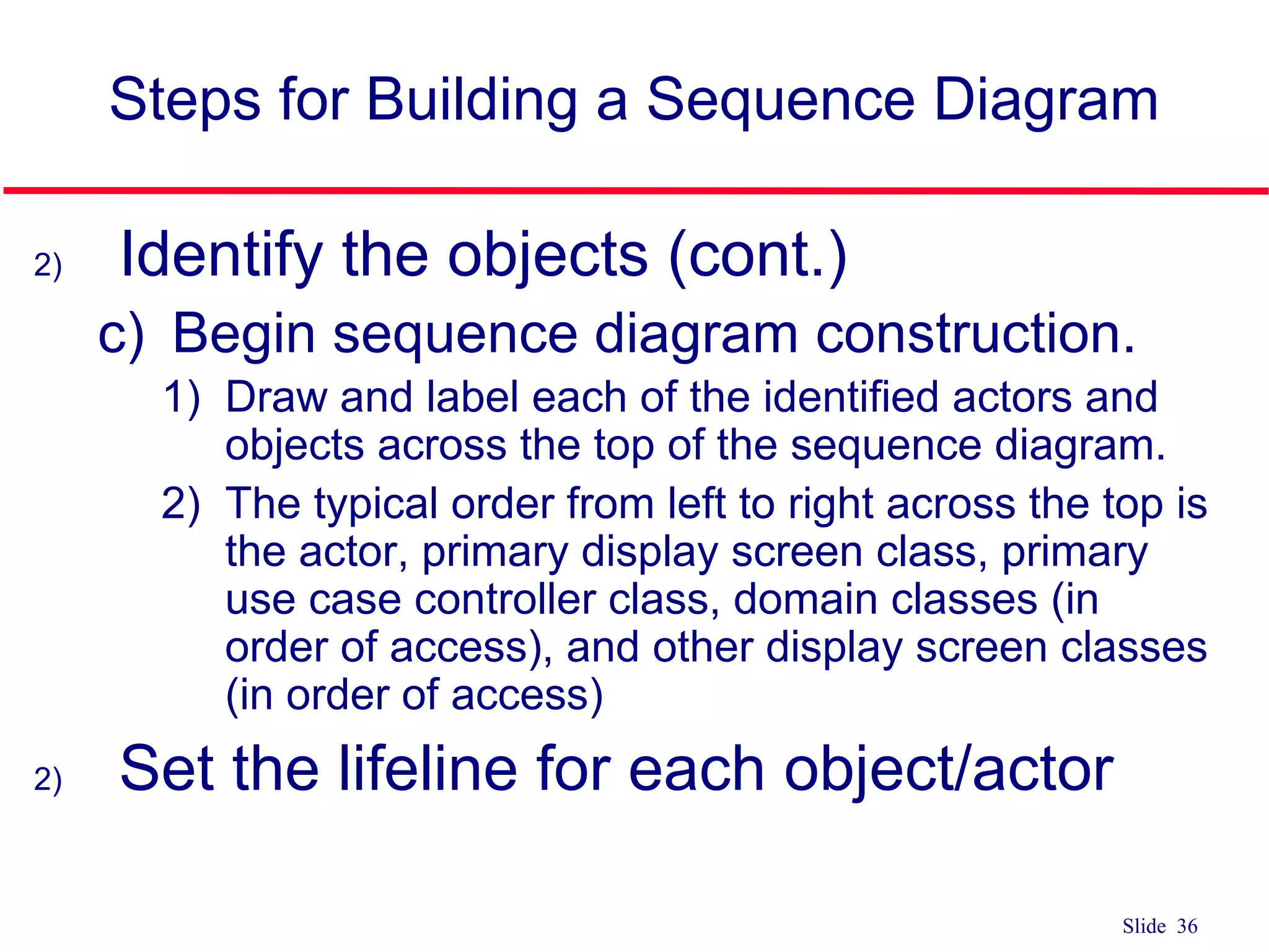 Steps for Building a Sequence Diagram

2) Identify the objects (cont.)

c) Begin sequence diagram construction.

1) Draw and label each of the identified actors and objects across the top of the sequence diagram.

2) The typical order from left to right across the top is the actor, primary display screen class, primary use case controller class, domain classes (in order of access), and other display screen classes (in order of access)

2) Set the lifeline for each object/actor

Slide 36